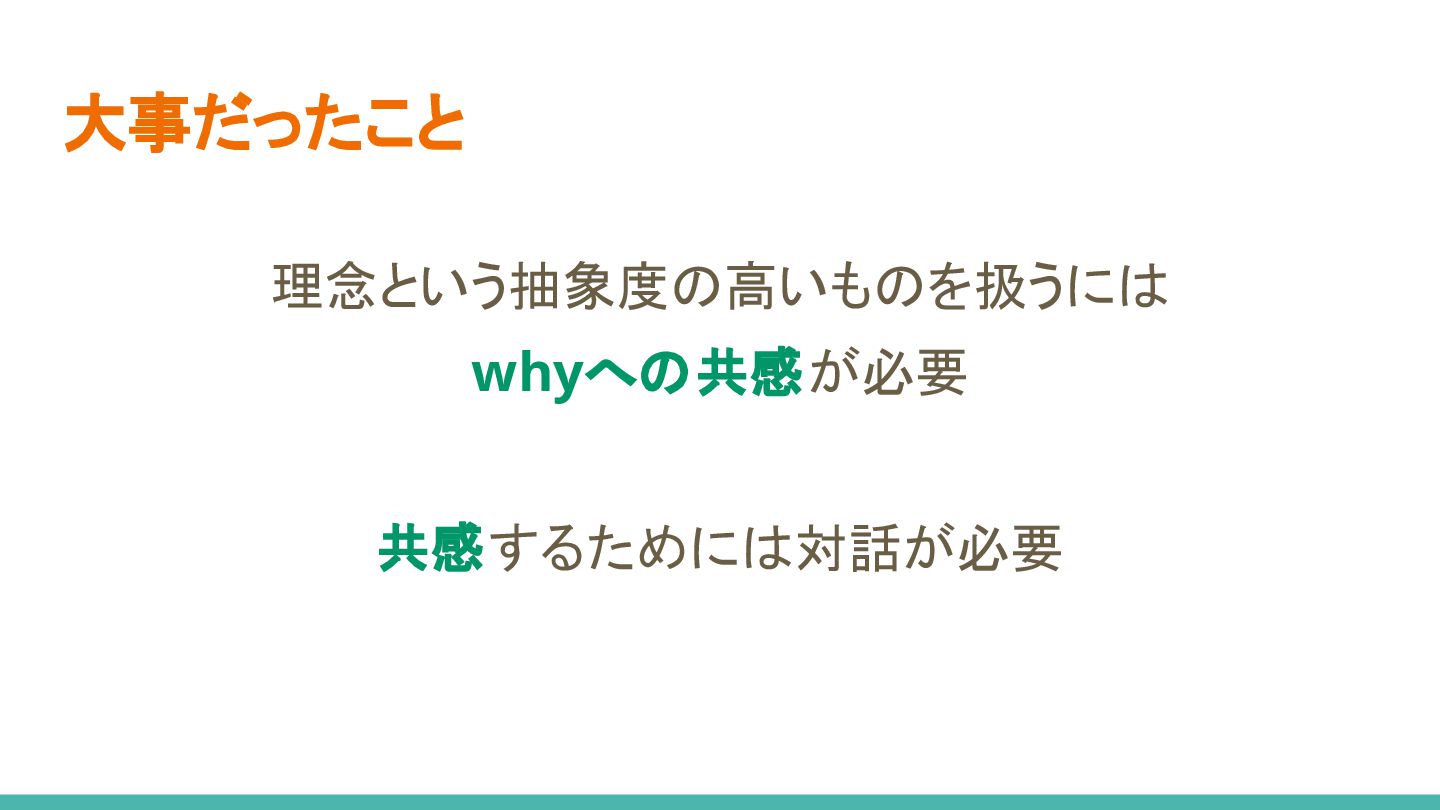 大事だったこと

理念という抽象度の高いものを扱うには
whyへの共感が必要

共感するためには対話が必要